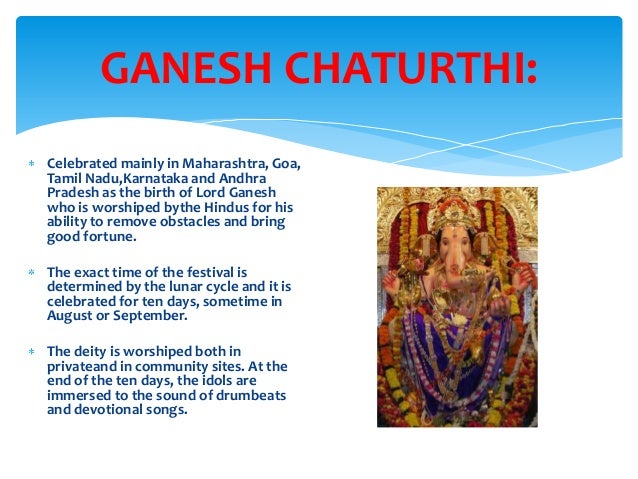 GANESH CHATURTHI:

* Celebrated mainly in Maharashtra, Goa, Tamil Nadu,Karnataka and Andhra Pradesh as the birth of Lord Ganesh who is worshiped bythe Hindus for his ability to remove obstacles and bring good fortune.

* The exact time of the festival is determined by the lunar cycle and it is celebrated for ten days, sometime in August or September.

* The deity is worshiped both in privateand in community sites. At the end of the ten days, the idols are immersed to the sound of drumbeats and devotional songs.